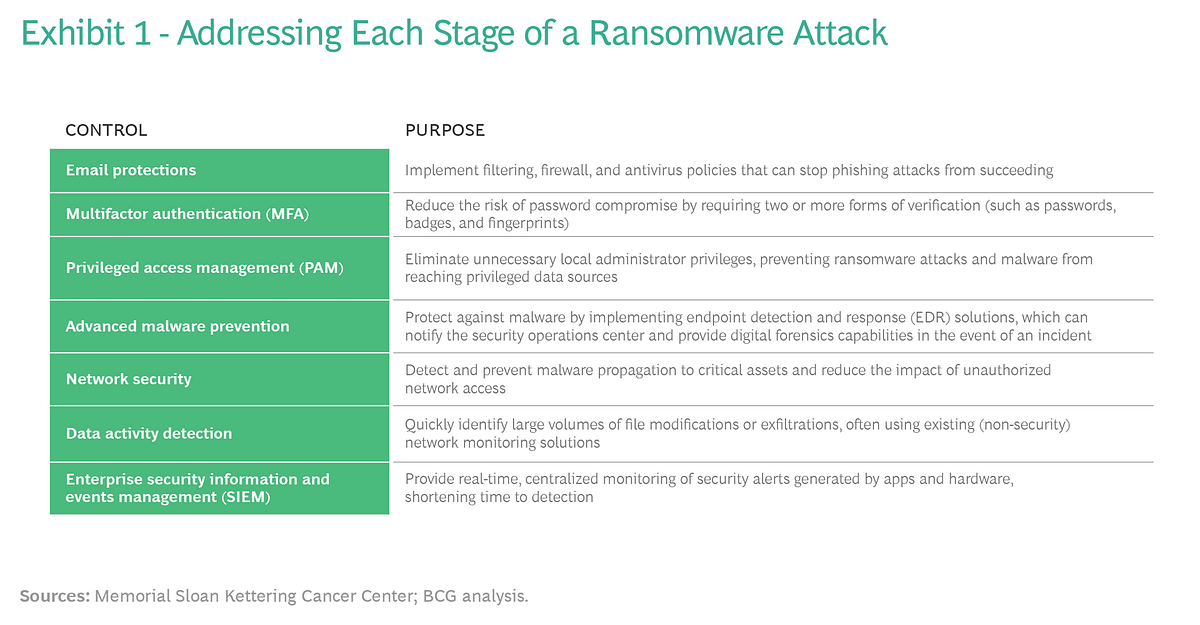 Exhibit 1 - Addressing Each Stage of a Ransomware Attack

| CONTROL | PURPOSE |
|---|---|
| Email protections | Implement filtering, firewall, and antivirus policies that can stop phishing attacks from succeeding |
| Multifactor authentication (MFA) | Reduce the risk of password compromise by requiring two or more forms of verification (such as passwords, badges, and fingerprints) |
| Privileged access management (PAM) | Eliminate unnecessary local administrator privileges, preventing ransomware attacks and malware from reaching privileged data sources |
| Advanced malware prevention | Protect against malware by implementing endpoint detection and response (EDR) solutions, which can notify the security operations center and provide digital forensics capabilities in the event of an incident |
| Network security | Detect and prevent malware propagation to critical assets and reduce the impact of unauthorized network access |
| Data activity detection | Quickly identify large volumes of file modifications or exfiltrations, often using existing (non-security) network monitoring solutions |
| Enterprise security information and events management (SIEM) | Provide real-time, centralized monitoring of security alerts generated by apps and hardware, shortening time to detection |

Sources: Memorial Sloan Kettering Cancer Center; BCG analysis.